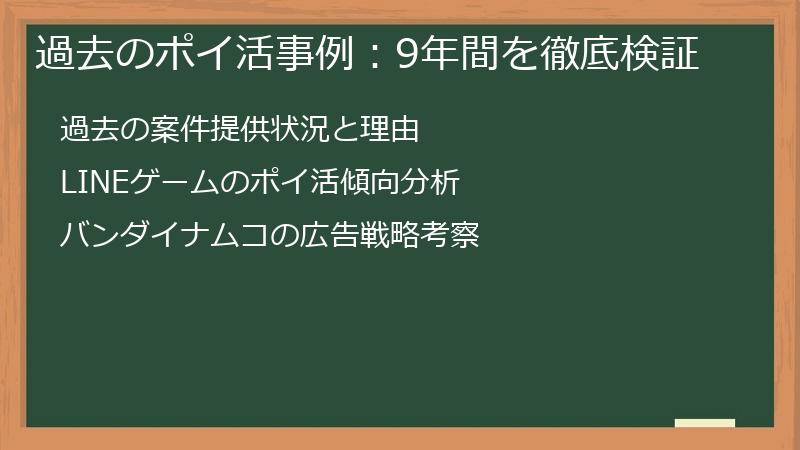 過去のポイ活事例：9年間を徹底検証

過去の案件提供状況と理由

LINEゲームのポイ活傾向分析

バンダイナムコの広告戦略考察